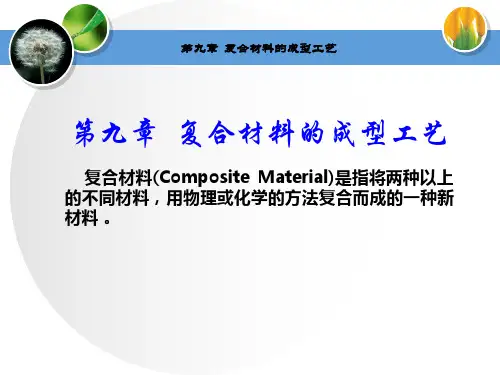 第九章 复合材料的成型工艺

第九章 复合材料的成型工艺

复合材料(Composite Material)是指将两种以上的不同材料，用物理或化学的方法复合而成的一种新材料。